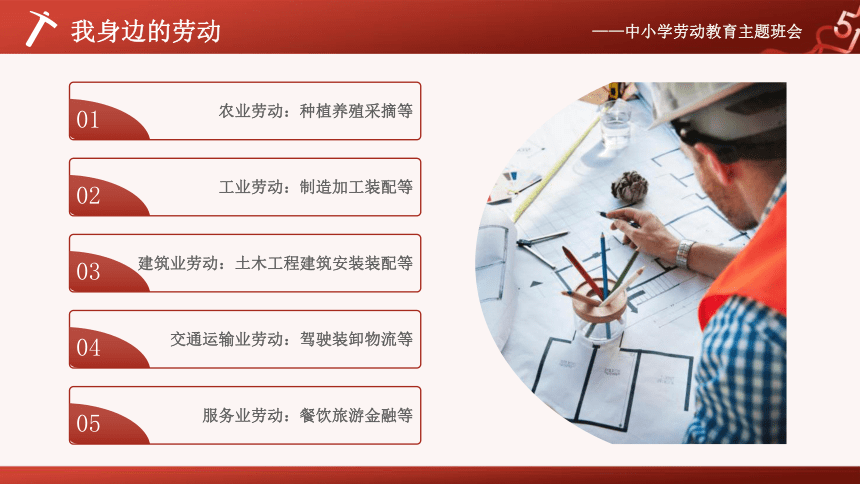 我身边的劳动

——中小学劳动教育主题班会

01 农业劳动：种植养殖采摘等

02 工业劳动：制造加工装配等

03 建筑业劳动：土木工程建筑安装装配等

04 交通运输业劳动：驾驶装卸物流等

05 服务业劳动：餐饮旅游金融等